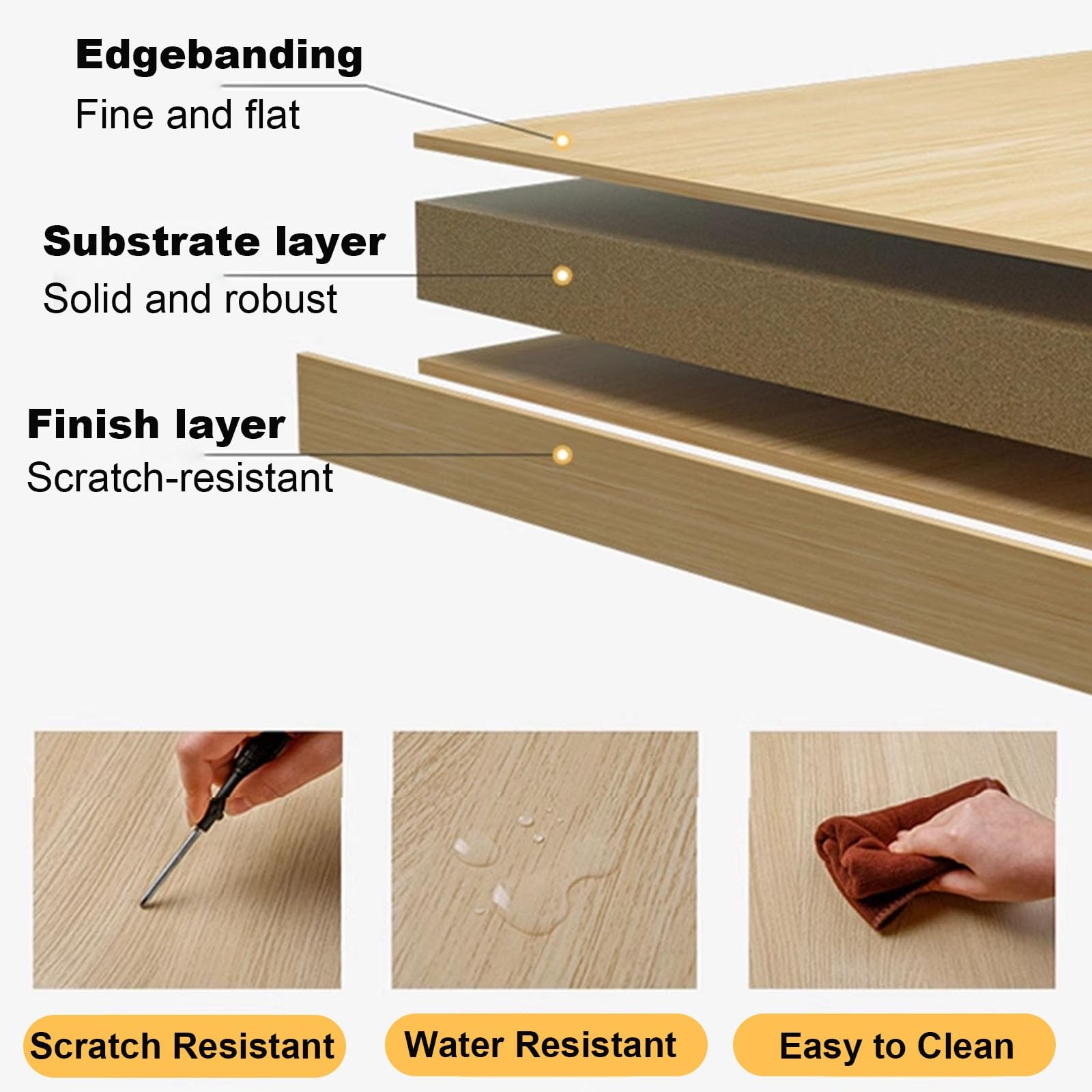 Edgebanding
Fine and flat

Substrate layer
Solid and robust

Finish layer
Scratch-resistant

Scratch Resistant

Water Resistant

Easy to Clean